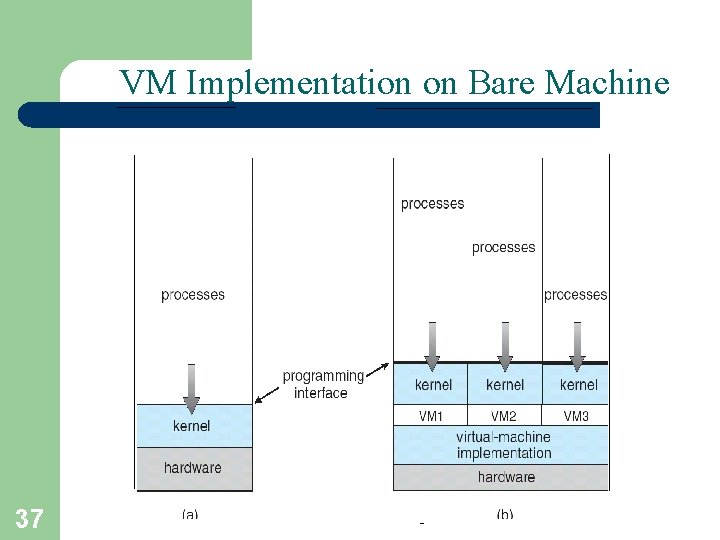 VM Implementation on Bare Machine

processes

kernel

hardware

(a)

programming interface

processes

processes

processes

kernel

kernel

kernel

VM1

VM2

VM3

virtual-machine implementation

hardware

(b)

37